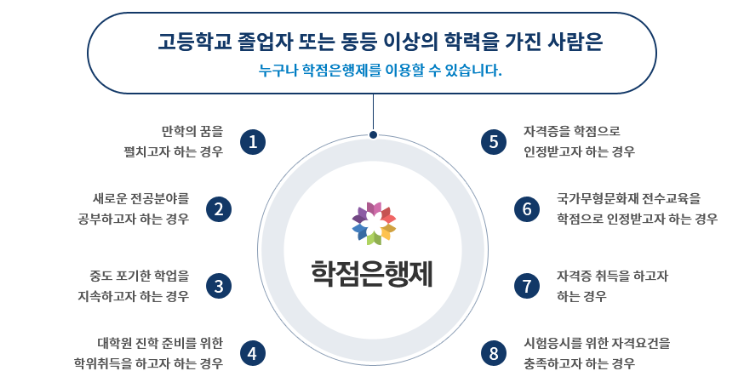 고등학교 졸업자 또는 동등 이상의 학력을 가진 사람은
누구나 학점은행제를 이용할 수 있습니다.

만학의 꿈을 펼치고자 하는 경우 1

새로운 전공분야를 공부하고자 하는 경우 2

중도 포기한 학업을 지속하고자 하는 경우 3

대학원 진학 준비를 위한 학위취득을 하고자 하는 경우 4

학점은행제

5 자격증을 학점으로 인정받고자 하는 경우

6 국가무형문화재 전수교육을 학점으로 인정받고자 하는 경우

7 자격증 취득을 하고자 하는 경우

8 시험응시를 위한 자격요건을 충족하고자 하는 경우